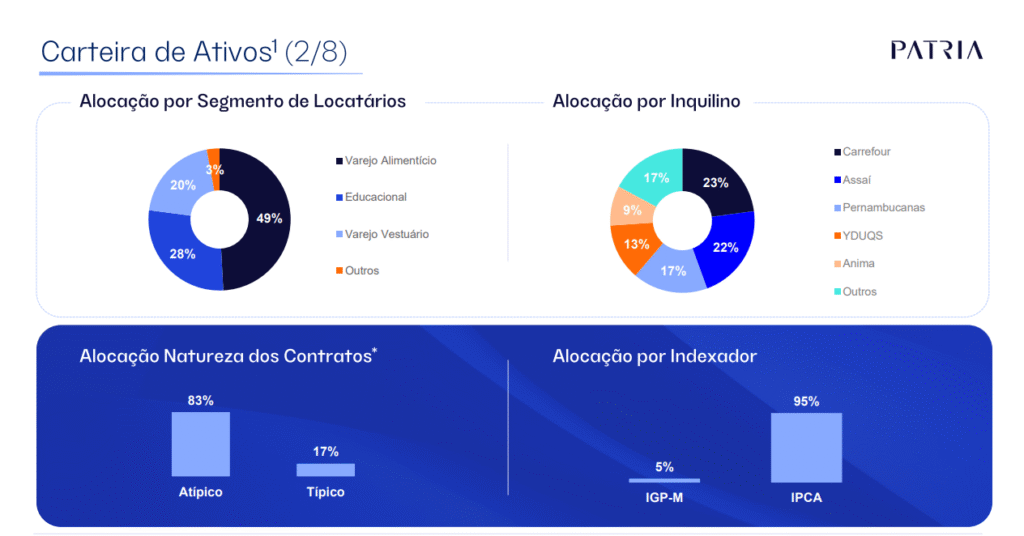 Carteira de Ativos$^1$ (2/8)

PATRIA

Alocação por Segmento de Locatários

3%
20%
49%
28%

Varejo Alimentício
Educacional
Varejo Vestuário
Outros

Alocação por Inquilino

17%
23%
9%
13%
22%
17%

Carrefour
Assaí
Pernambucanas
YDUQS
Anima
Outros

Alocação Natureza dos Contratos*

83%
Atípico
17%
Típico

Alocação por Indexador

5%
IGP-M
95%
IPCA